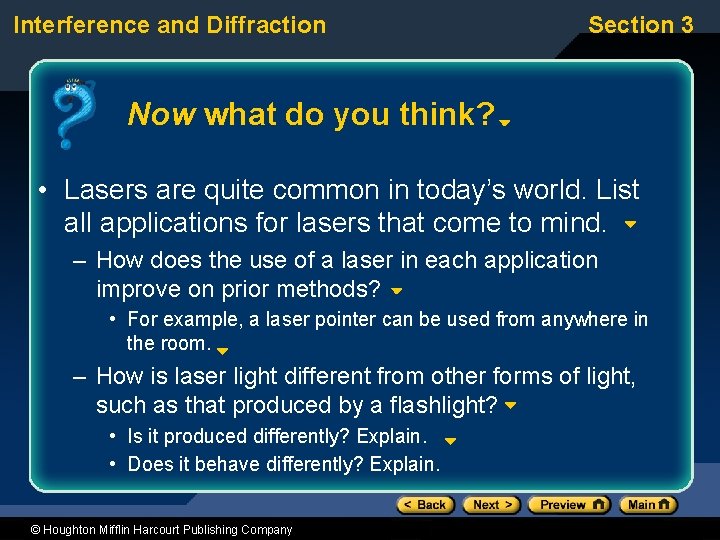 Interference and Diffraction

Section 3

Now what do you think?

• Lasers are quite common in today's world. List all applications for lasers that come to mind.

– How does the use of a laser in each application improve on prior methods?

• For example, a laser pointer can be used from anywhere in the room.

– How is laser light different from other forms of light, such as that produced by a flashlight?

• Is it produced differently? Explain.

• Does it behave differently? Explain.

< Back

Next >

Preview

Main

© Houghton Mifflin Harcourt Publishing Company